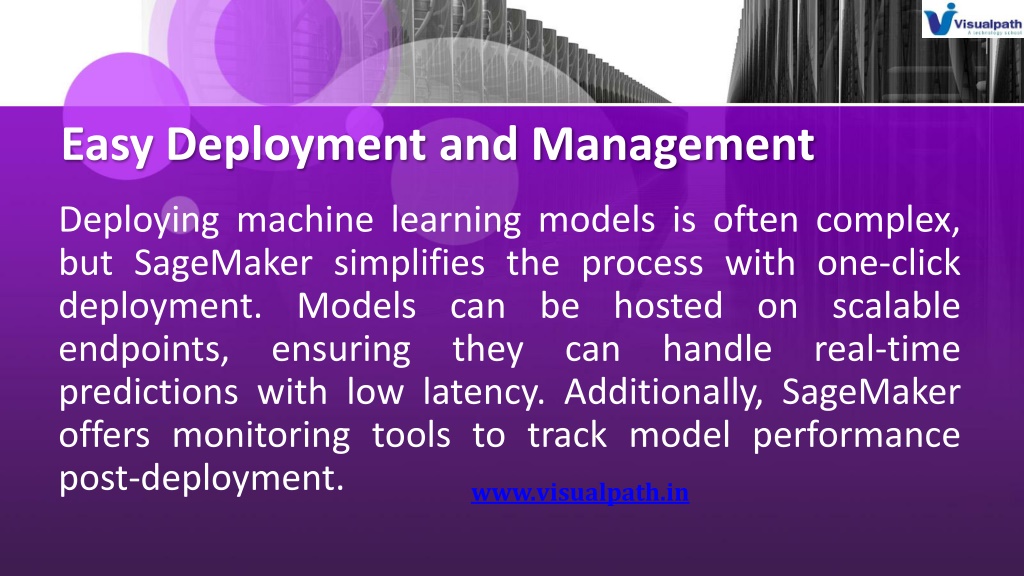 Visualpath
A technology school

Easy Deployment and Management

Deploying machine learning models is often complex, but SageMaker simplifies the process with one-click deployment. Models can be hosted on scalable endpoints, ensuring they can handle real-time predictions with low latency. Additionally, SageMaker offers monitoring tools to track model performance post-deployment.

www.visualpath.in